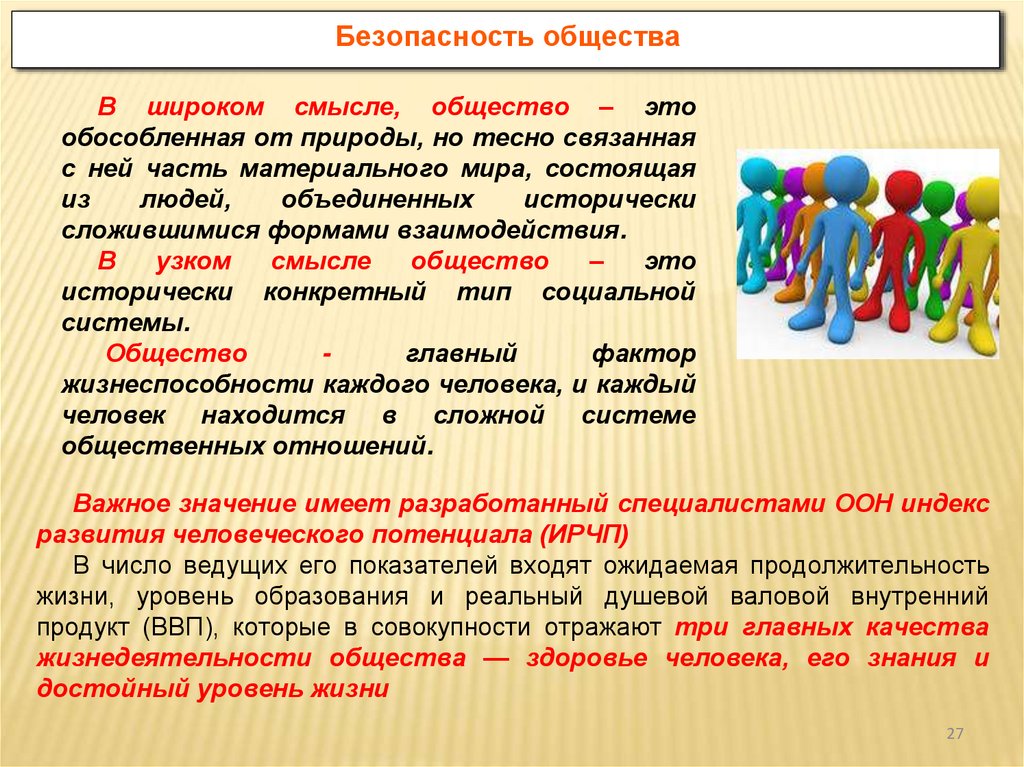 Безопасность общества

В широком смысле, общество – это обособленная от природы, но тесно связанная с ней часть материального мира, состоящая из людей, объединенных исторически сложившимися формами взаимодействия.

В узком смысле общество – это исторически конкретный тип социальной системы.

Общество - главный фактор жизнеспособности каждого человека, и каждый человек находится в сложной системе общественных отношений.

Важное значение имеет разработанный специалистами ООН индекс развития человеческого потенциала (ИРЧП)

В число ведущих его показателей входят ожидаемая продолжительность жизни, уровень образования и реальный душевой валовой внутренний продукт (ВВП), которые в совокупности отражают три главных качества жизнедеятельности общества — здоровье человека, его знания и достойный уровень жизни

27